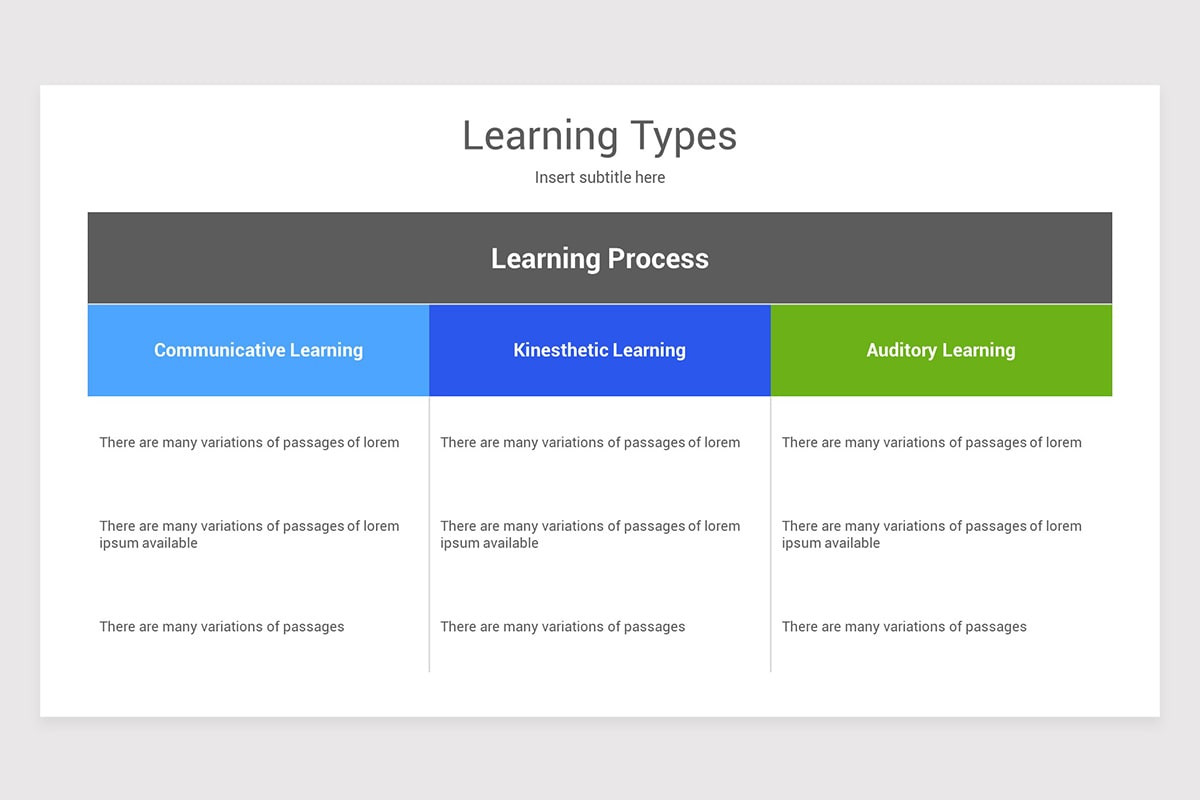 Learning Types

Insert subtitle here

Learning Process

| Communicative Learning | Kinesthetic Learning | Auditory Learning |
|---|---|---|
| There are many variations of passages of lorem | There are many variations of passages of lorem | There are many variations of passages of lorem |
| There are many variations of passages of lorem ipsum available | There are many variations of passages of lorem ipsum available | There are many variations of passages of lorem ipsum available |
| There are many variations of passages | There are many variations of passages | There are many variations of passages |